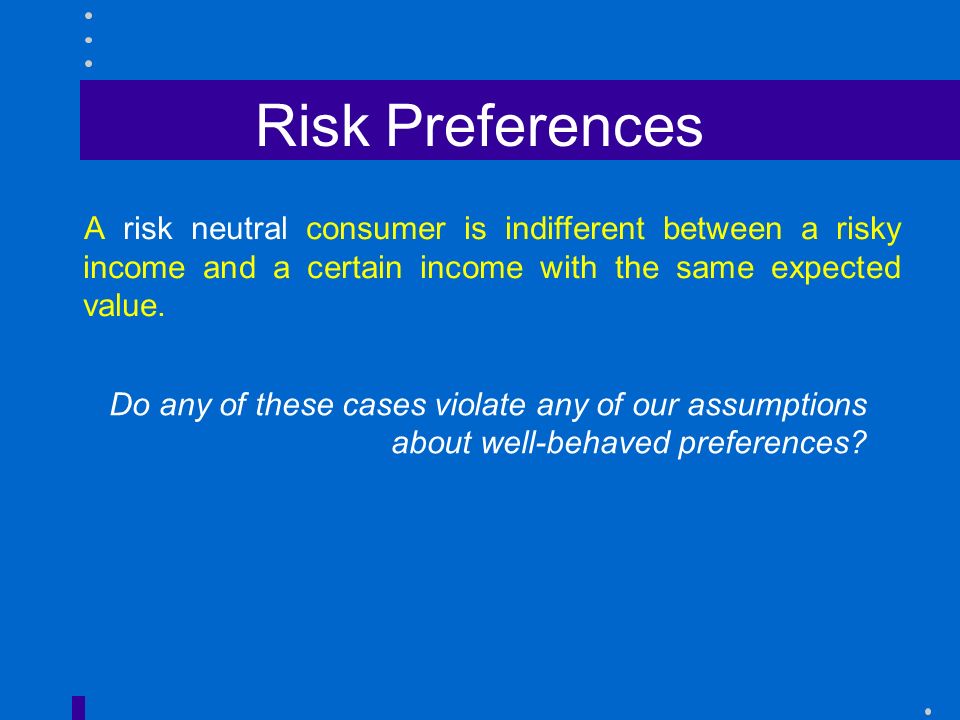 Risk Preferences

A risk neutral consumer is indifferent between a risky income and a certain income with the same expected value.

Do any of these cases violate any of our assumptions about well-behaved preferences?